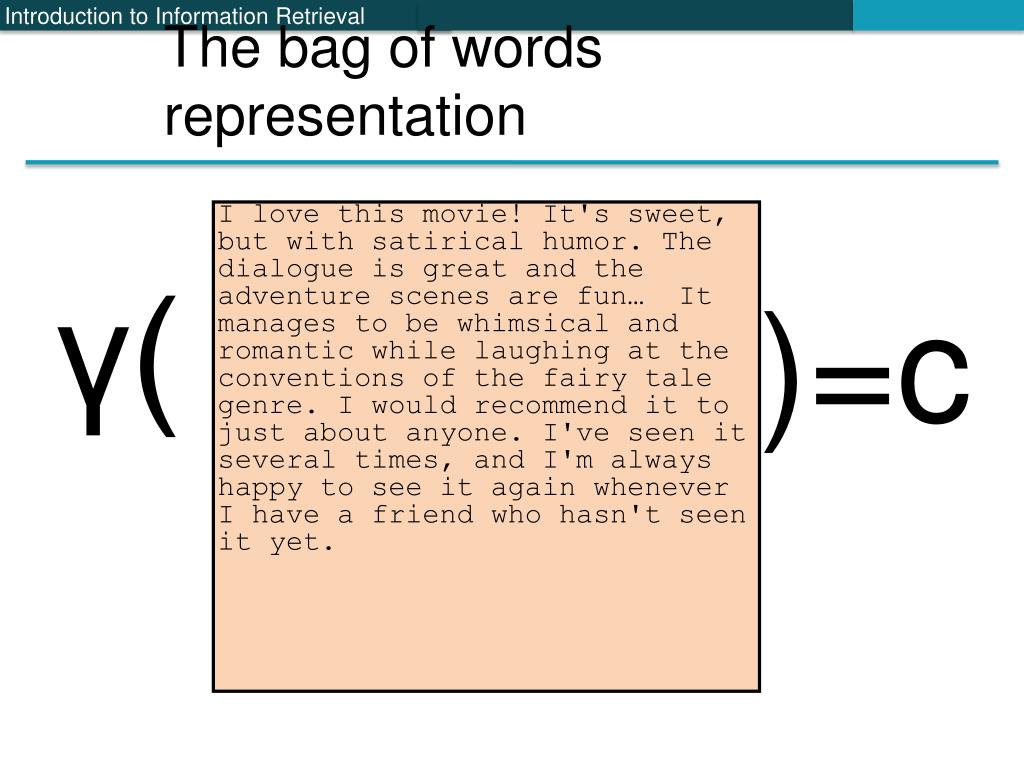 Introduction to Information Retrieval

The bag of words representation

γ(

I love this movie! It's sweet, but with satirical humor. The dialogue is great and the adventure scenes are fun… It manages to be whimsical and romantic while laughing at the conventions of the fairy tale genre. I would recommend it to just about anyone. I've seen it several times, and I'm always happy to see it again whenever I have a friend who hasn't seen it yet.

)=c